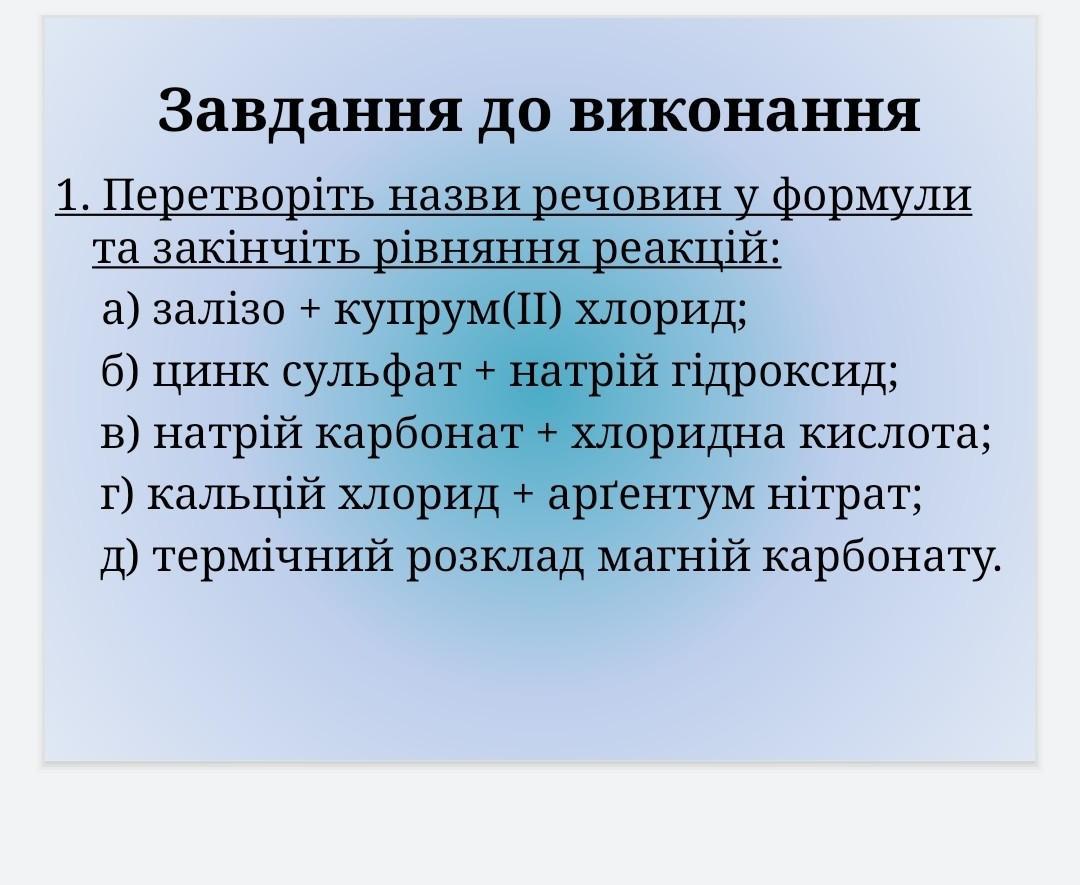 Завдання до виконання

1. Перетворіть назви речовин у формули та закінчіть рівняння реакцій:

а) залізо + купрум(II) хлорид;

б) цинк сульфат + натрій гідроксид;

в) натрій карбонат + хлоридна кислота;

г) кальцій хлорид + арґентум нітрат;

д) термічний розклад магній карбонату.